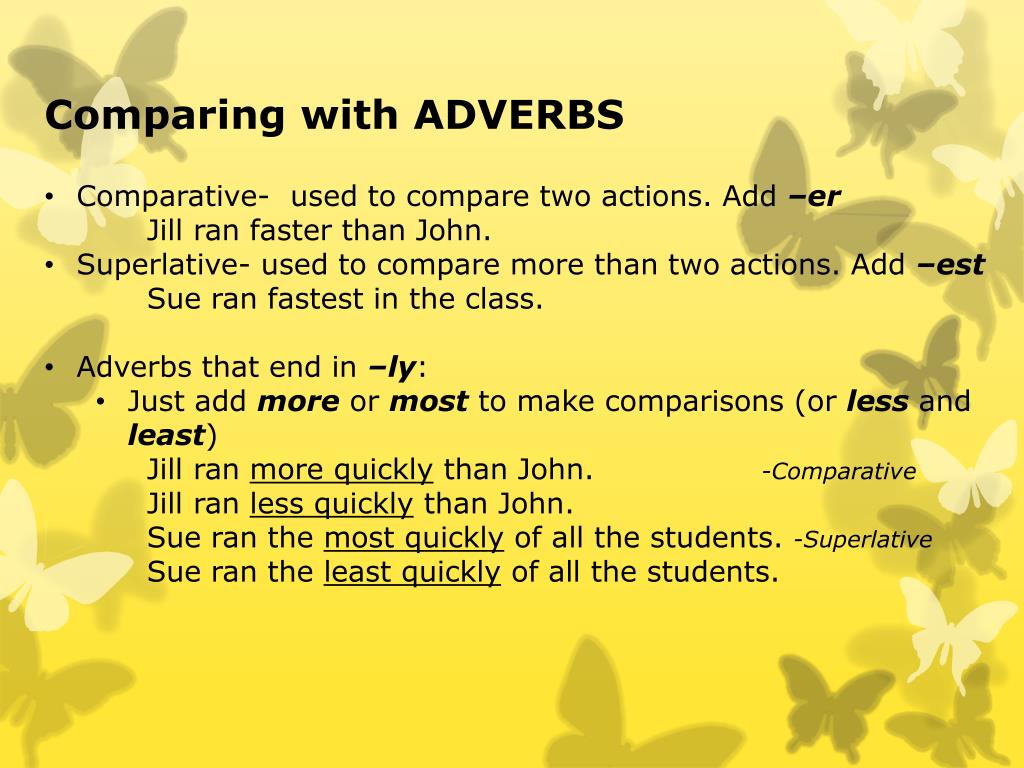 Comparing with ADVERBS

• Comparative- used to compare two actions. Add –er
Jill ran faster than John.
• Superlative- used to compare more than two actions. Add –est
Sue ran fastest in the class.

• Adverbs that end in –ly:
• Just add more or most to make comparisons (or less and least)
Jill ran more quickly than John. -Comparative
Jill ran less quickly than John.
Sue ran the most quickly of all the students. -Superlative
Sue ran the least quickly of all the students.